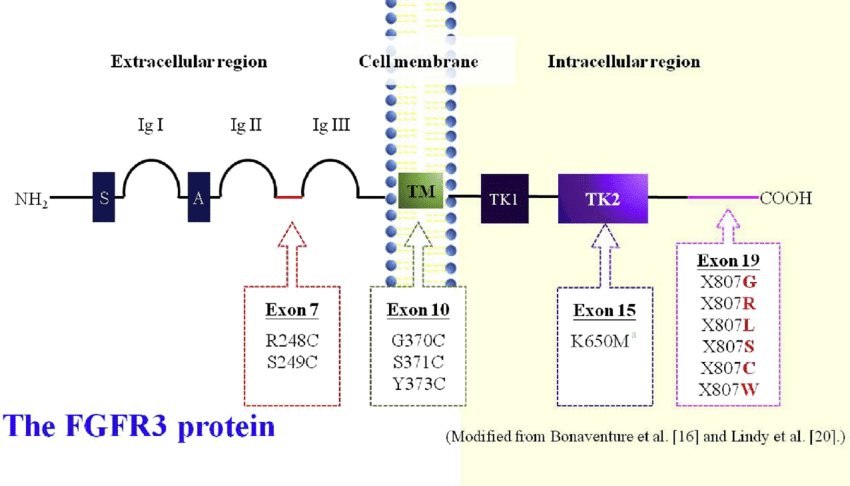 Extracellular region

Cell membrane

Intracellular region

Ig I

Ig II

Ig III

$NH_2$

S

A

TM

TK1

TK2

COOH

Exon 7
R248C
S249C

Exon 10
G370C
S371C
Y373C

Exon 15
K650M$^a$

Exon 19
X807G
X807R
X807L
X807S
X807C
X807W

The FGFR3 protein

(Modified from Bonaventure et al. [16] and Lindy et al. [20].)